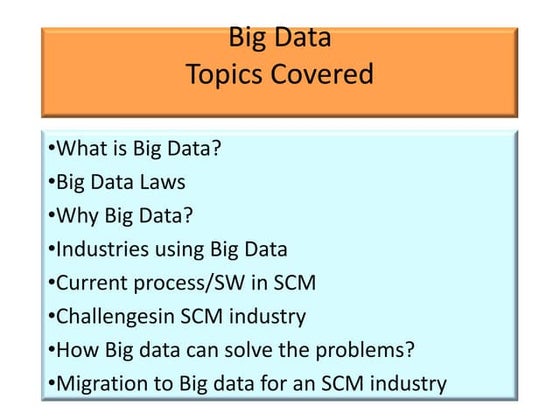 Big Data
Topics Covered

•What is Big Data?
•Big Data Laws
•Why Big Data?
•Industries using Big Data
•Current process/SW in SCM
•Challengesin SCM industry
•How Big data can solve the problems?
•Migration to Big data for an SCM industry